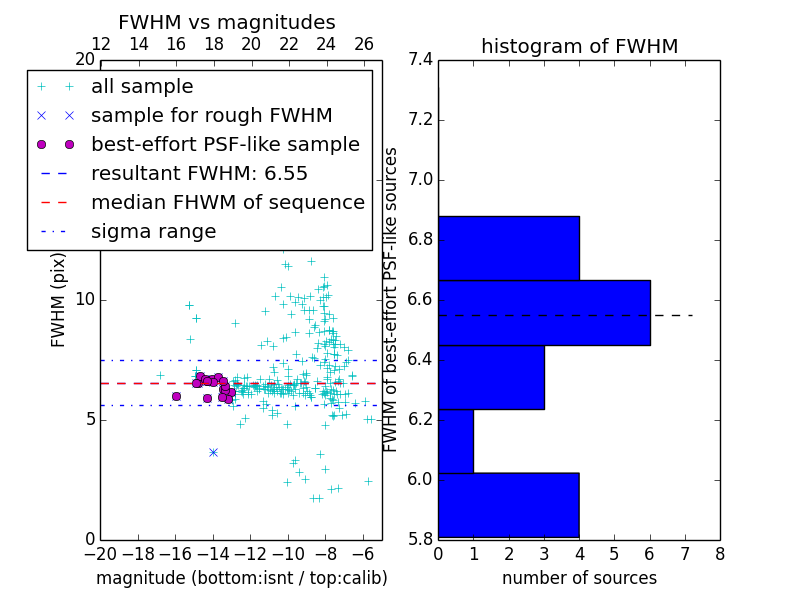 FWHM vs magnitudes

12 14 16 18 20 22 24 26

20

all sample
sample for rough FWHM
best-effort PSF-like sample
resultant FWHM: 6.55
median FHWM of sequence
sigma range

FWHM (pix)

10

5

0

−20 −18 −16 −14 −12 −10 −8 −6

magnitude (bottom:isnt / top:calib)

histogram of FWHM

7.4
7.2
7.0
6.8
6.6
6.4
6.2
6.0
5.8

FWHM of best-effort PSF-like sources

0 1 2 3 4 5 6 7 8

number of sources